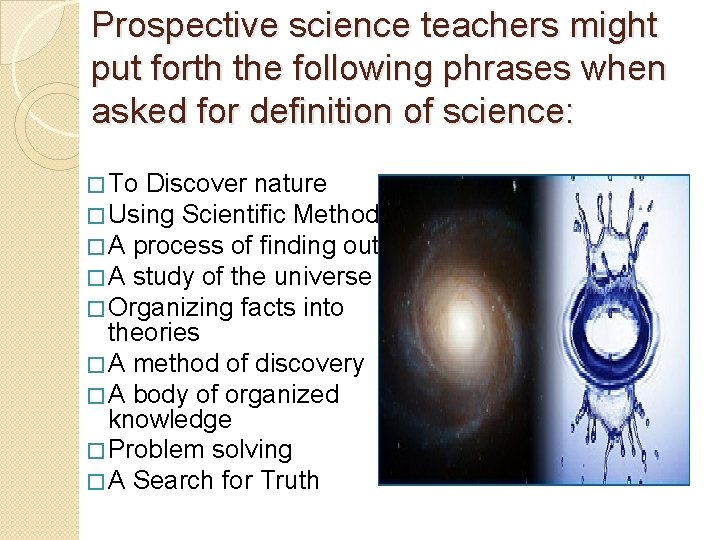 Prospective science teachers might put forth the following phrases when asked for definition of science:

□ To Discover nature
□ Using Scientific Method
□ A process of finding out
□ A study of the universe
□ Organizing facts into theories
□ A method of discovery
□ A body of organized knowledge
□ Problem solving
□ A Search for Truth